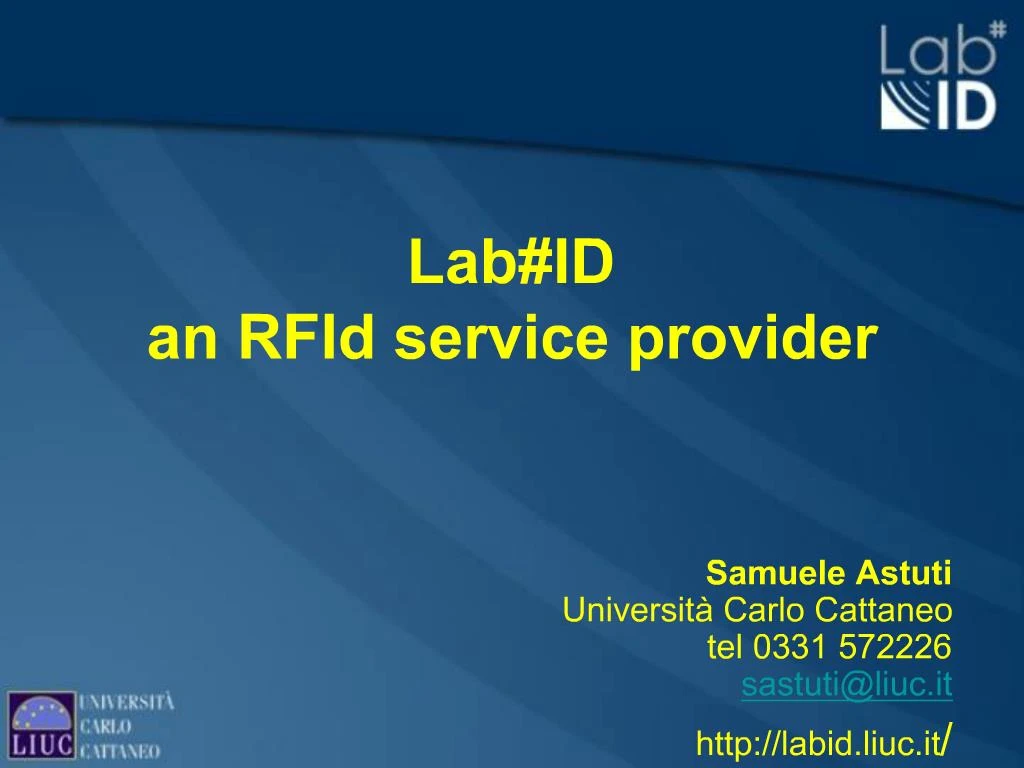 Lab#
ID

Lab#ID
an RFId service provider

Samuele Astuti
Università Carlo Cattaneo
tel 0331 572226
sastuti@liuc.it
http://labid.liuc.it/

LIUC UNIVERSITÀ CARLO CATTANEO